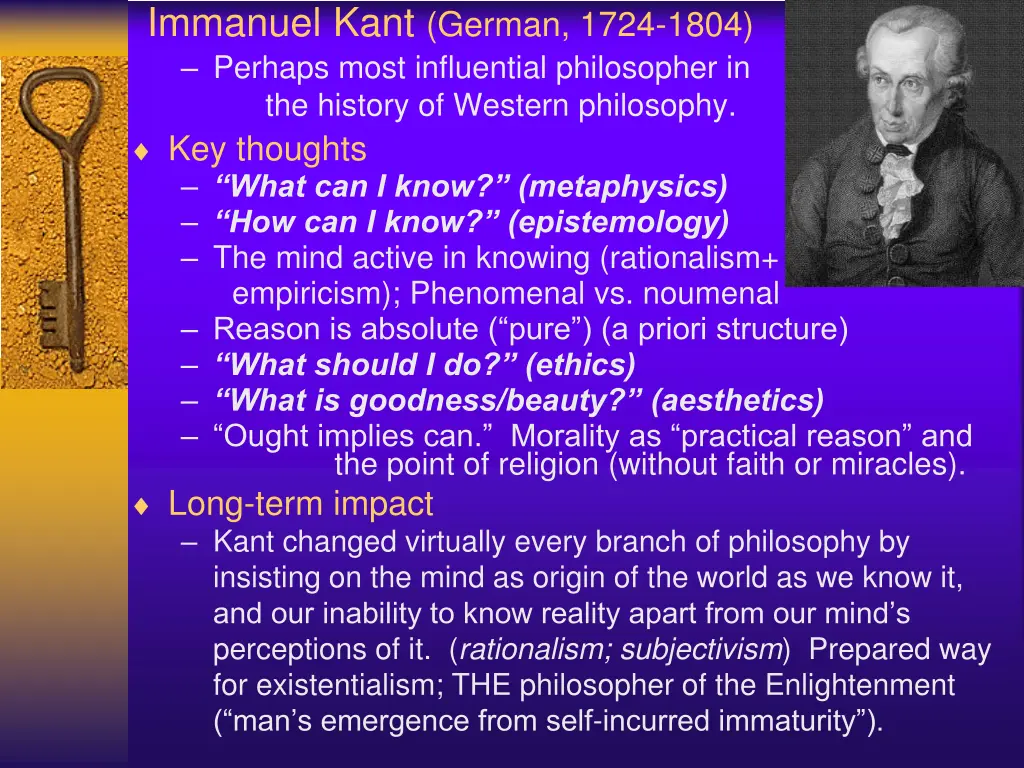 Immanuel Kant (German, 1724-1804)

– Perhaps most influential philosopher in the history of Western philosophy.

♦ Key thoughts

– “What can I know?” (metaphysics)

– “How can I know?” (epistemology)

– The mind active in knowing (rationalism+ empiricism); Phenomenal vs. noumenal

– Reason is absolute (“pure”) (a priori structure)

– “What should I do?” (ethics)

– “What is goodness/beauty?” (aesthetics)

– “Ought implies can.” Morality as “practical reason” and the point of religion (without faith or miracles).

♦ Long-term impact

– Kant changed virtually every branch of philosophy by insisting on the mind as origin of the world as we know it, and our inability to know reality apart from our mind’s perceptions of it. (rationalism; subjectivism) Prepared way for existentialism; THE philosopher of the Enlightenment (“man’s emergence from self-incurred immaturity”).